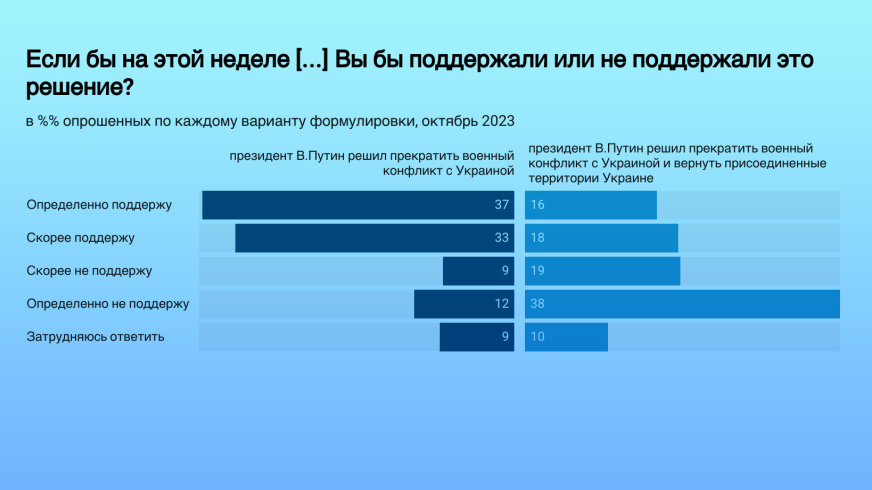 Если бы на этой неделе [...] Вы бы поддержали или не поддержали это решение?

в %% опрошенных по каждому варианту формулировки, октябрь 2023

| | президент В.Путин решил прекратить военный конфликт с Украиной | президент В.Путин решил прекратить военный конфликт с Украиной и вернуть присоединенные территории Украине |
|---|---|---|
| Определенно поддержу | 37 | 16 |
| Скорее поддержу | 33 | 18 |
| Скорее не поддержу | 9 | 19 |
| Определенно не поддержу | 12 | 38 |
| Затрудняюсь ответить | 9 | 10 |